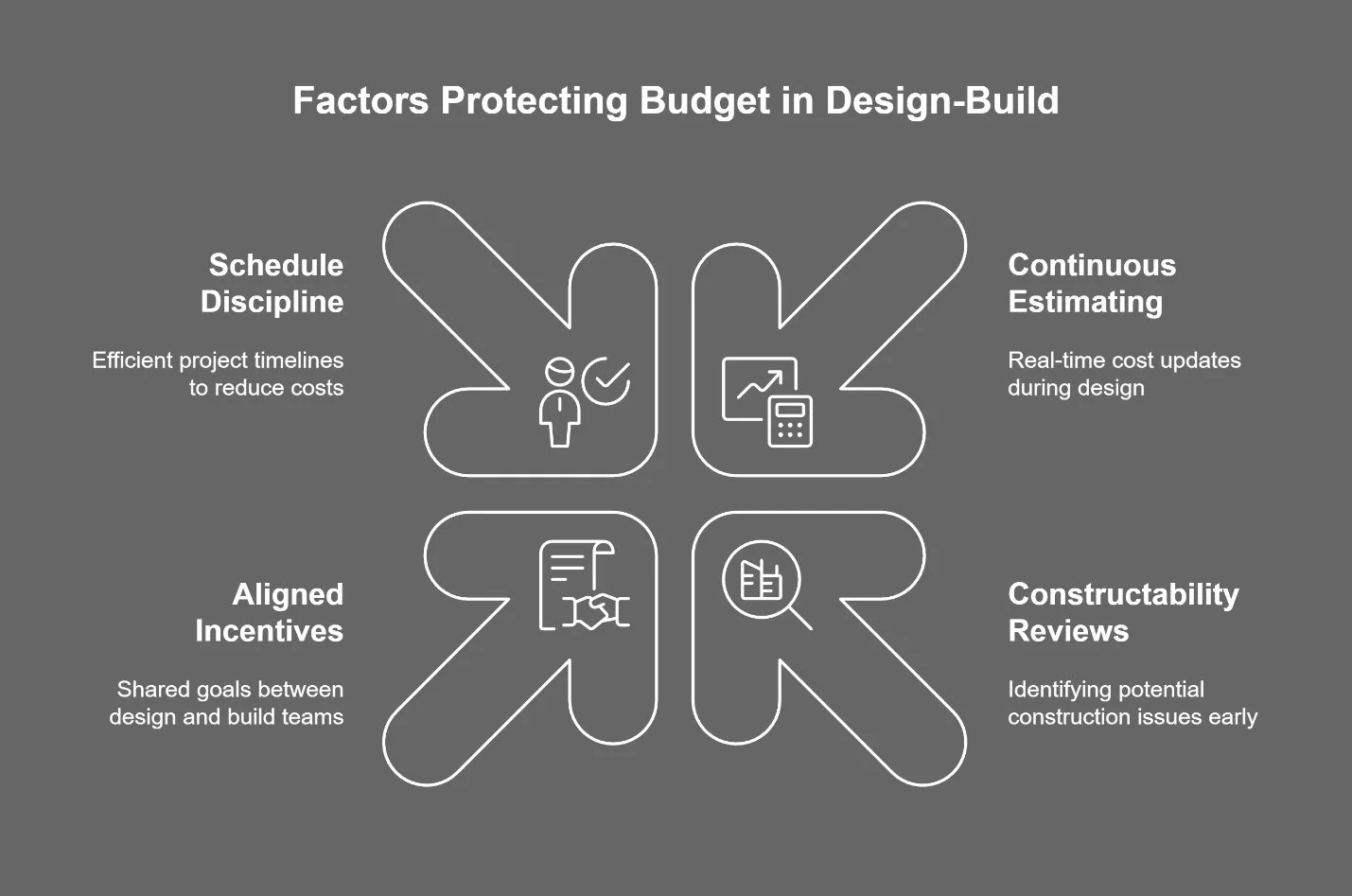 Factors Protecting Budget in Design-Build

Schedule Discipline

Efficient project timelines to reduce costs

Continuous Estimating

Real-time cost updates during design

Aligned Incentives

Shared goals between design and build teams

Constructability Reviews

Identifying potential construction issues early